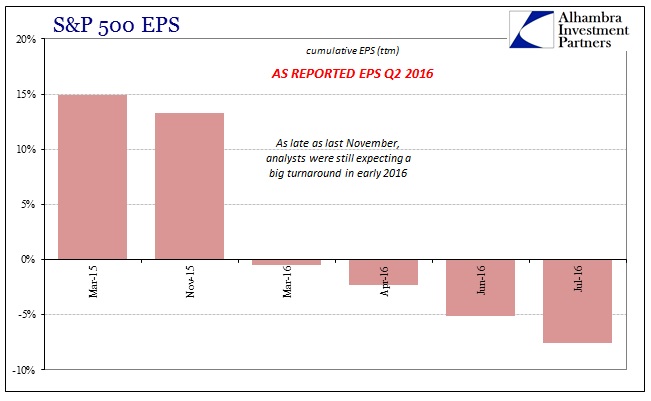 S&P 500 EPS

Alhambra Investment Partners

cumulative EPS (ttm)

AS REPORTED EPS Q2 2016

As late as last November, analysts were still expecting a big turnaround in early 2016

20%
15%
10%
5%
0%
-5%
-10%

Mar-15
Nov-15
Mar-16
Apr-16
Jun-16
Jul-16